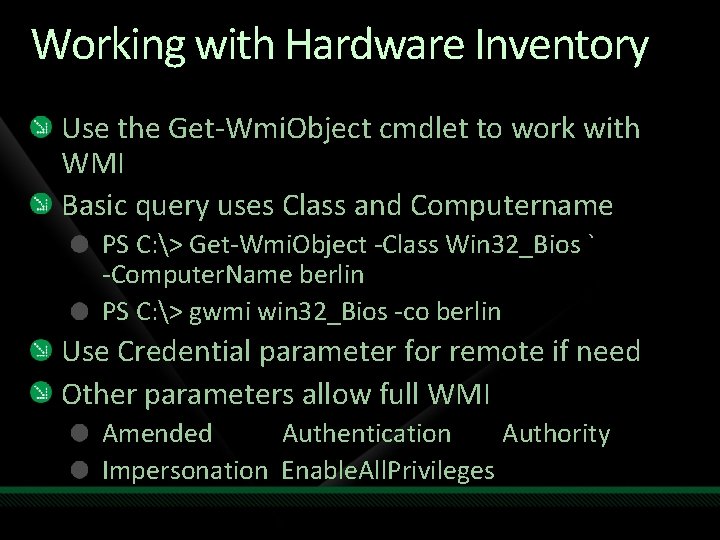 Working with Hardware Inventory

Use the Get-WmiObject cmdlet to work with WMI

Basic query uses Class and Computername

PS C:\> Get-WmiObject -Class Win32_Bios ` -ComputerName berlin

PS C:\> gwmi win32_Bios -co berlin

Use Credential parameter for remote if need

Other parameters allow full WMI

Amended Authentication Authority

Impersonation EnableAllPrivileges